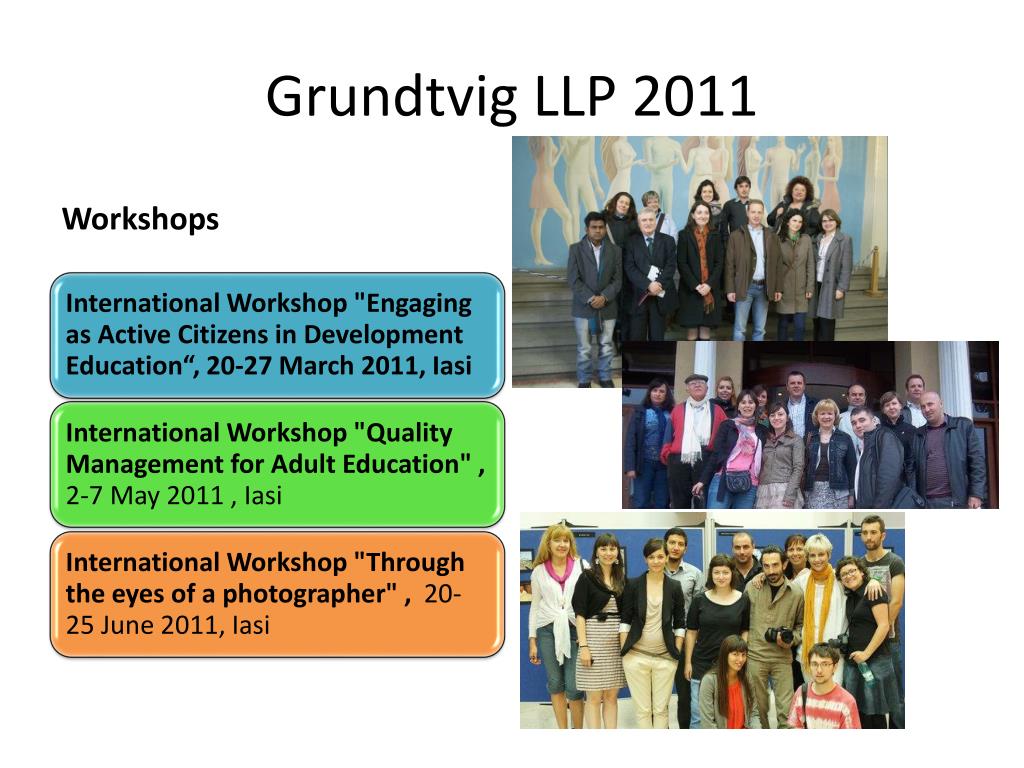 Grundtvig LLP 2011

Workshops

International Workshop "Engaging as Active Citizens in Development Education“, 20-27 March 2011, Iasi

International Workshop "Quality Management for Adult Education" , 2-7 May 2011 , Iasi

International Workshop "Through the eyes of a photographer" , 20-25 June 2011, Iasi